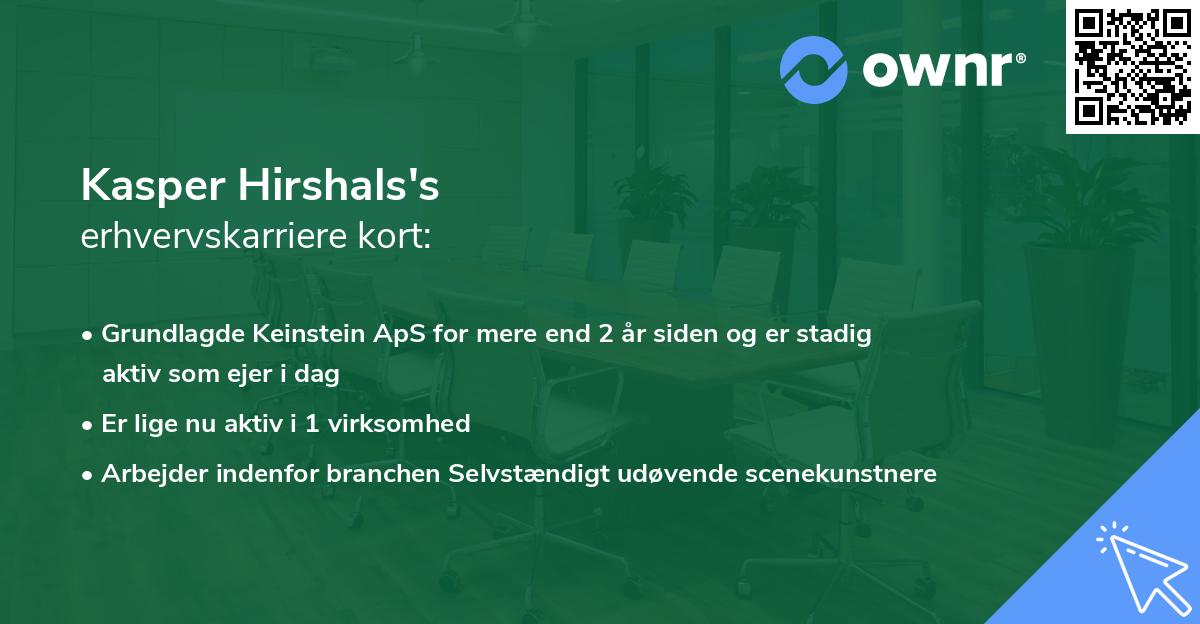 ownr®

Kasper Hirshals's
erhvervskarriere kort:

• Grundlagde Keinstein ApS for mere end 2 år siden og er stadig aktiv som ejer i dag
• Er lige nu aktiv i 1 virksomhed
• Arbejder indenfor branchen Selvstændigt udøvende scenekunstnere